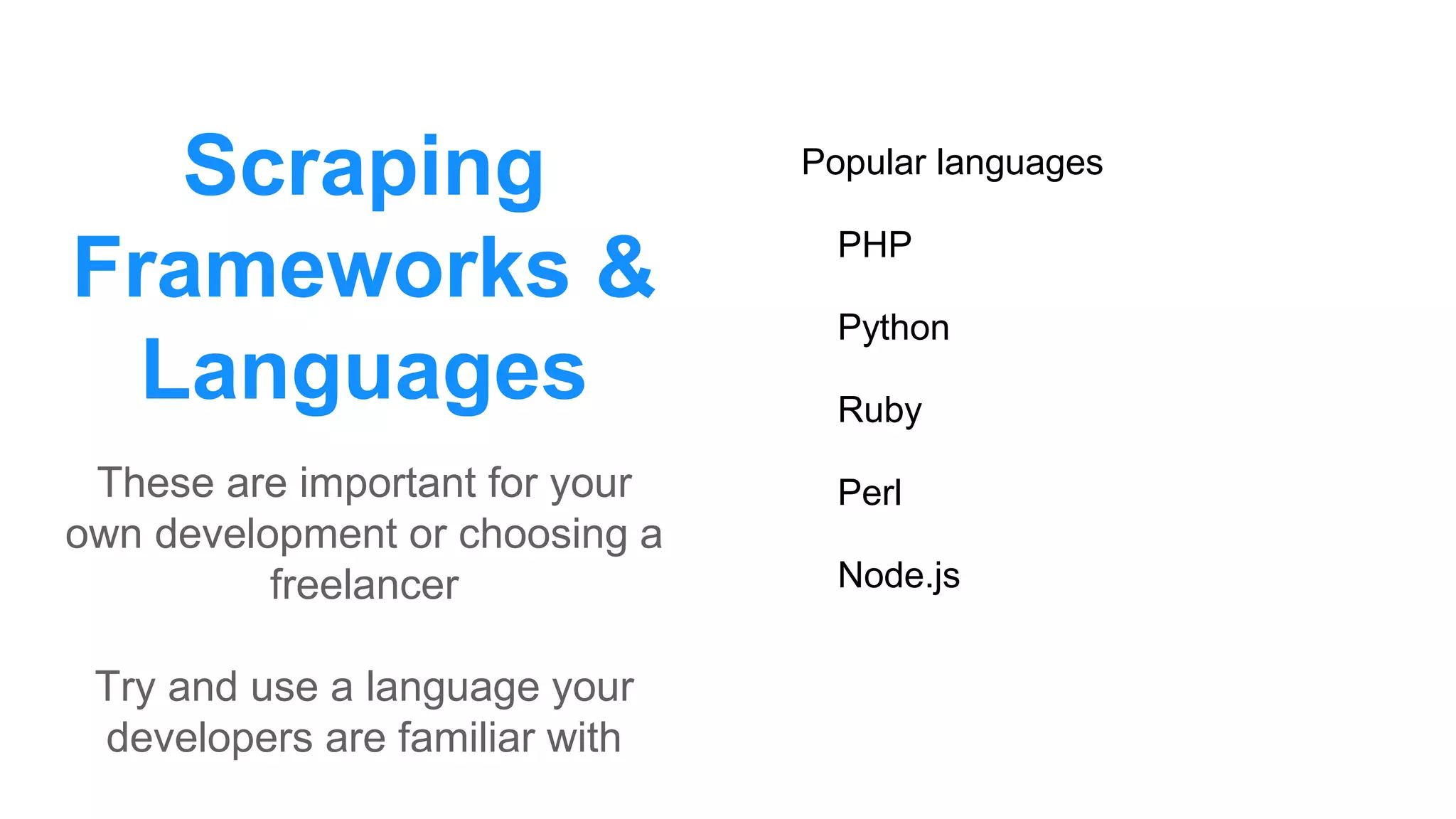 Scraping Frameworks & Languages

These are important for your own development or choosing a freelancer

Try and use a language your developers are familiar with

Popular languages

PHP

Python

Ruby

Perl

Node.js